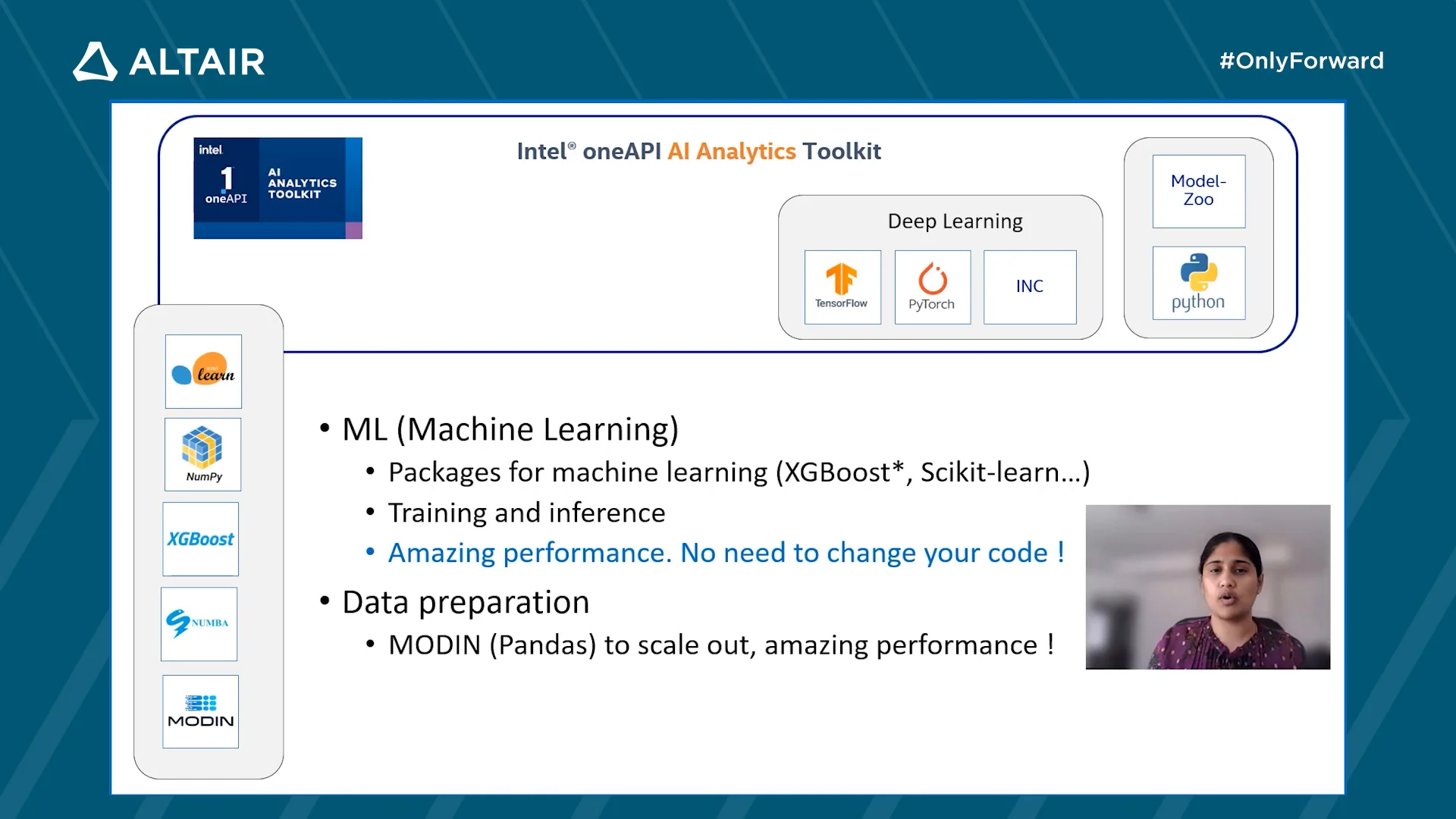 ALTAIR

#OnlyForward

intel
1
oneAPI
AI ANALYTICS TOOLKIT

Intel® oneAPI AI Analytics Toolkit

Deep Learning

TensorFlow

PyTorch

INC

Model-Zoo

python

learn

NumPy

XGBoost

NUMBA

MODIN

• ML (Machine Learning)
• Packages for machine learning (XGBoost*, Scikit-learn…)
• Training and inference
• Amazing performance. No need to change your code !
• Data preparation
• MODIN (Pandas) to scale out, amazing performance !